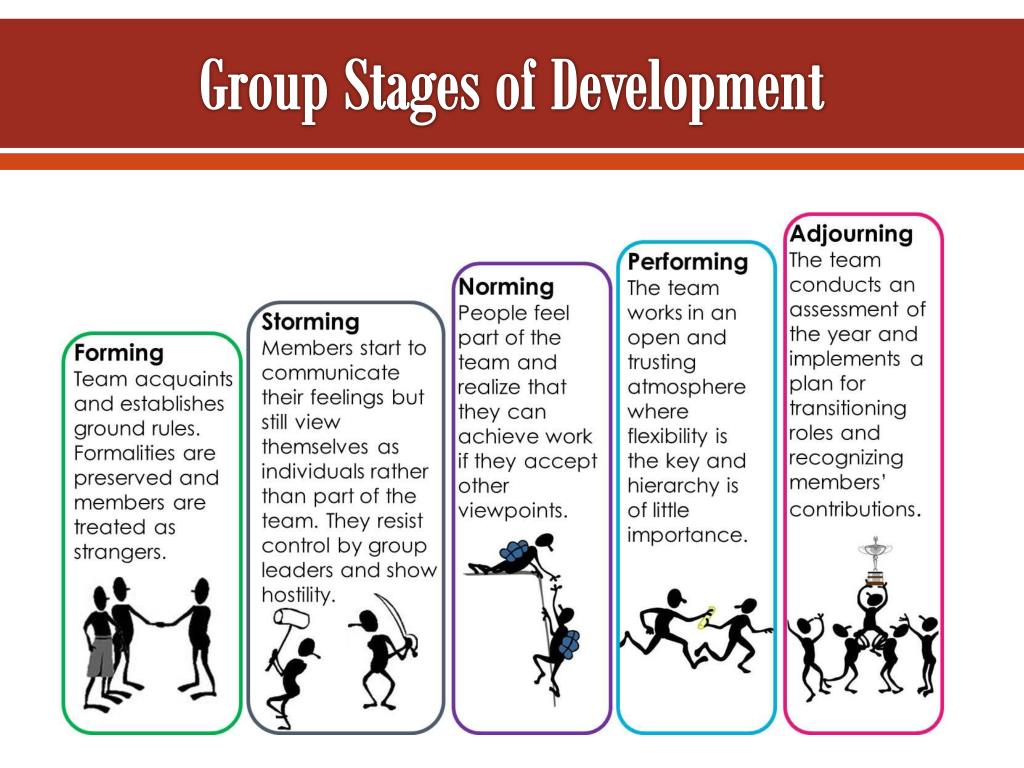 Group Stages of Development

Forming
Team acquaints and establishes ground rules. Formalities are preserved and members are treated as strangers.

Storming
Members start to communicate their feelings but still view themselves as individuals rather than part of the team. They resist control by group leaders and show hostility.

Norming
People feel part of the team and realize that they can achieve work if they accept other viewpoints.

Performing
The team works in an open and trusting atmosphere where flexibility is the key and hierarchy is of little importance.

Adjourning
The team conducts an assessment of the year and implements a plan for transitioning roles and recognizing members' contributions.